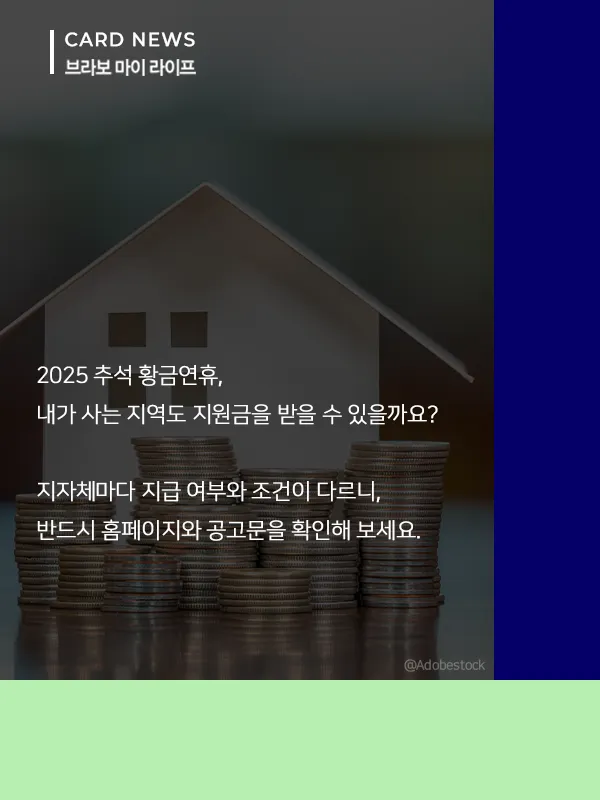 CARD NEWS
브라보 마이 라이프

2025 추석 황금연휴,
내가 사는 지역도 지원금을 받을 수 있을까요?

지자체마다 지급 여부와 조건이 다르니,
반드시 홈페이지와 공고문을 확인해 보세요.

@Adobestock